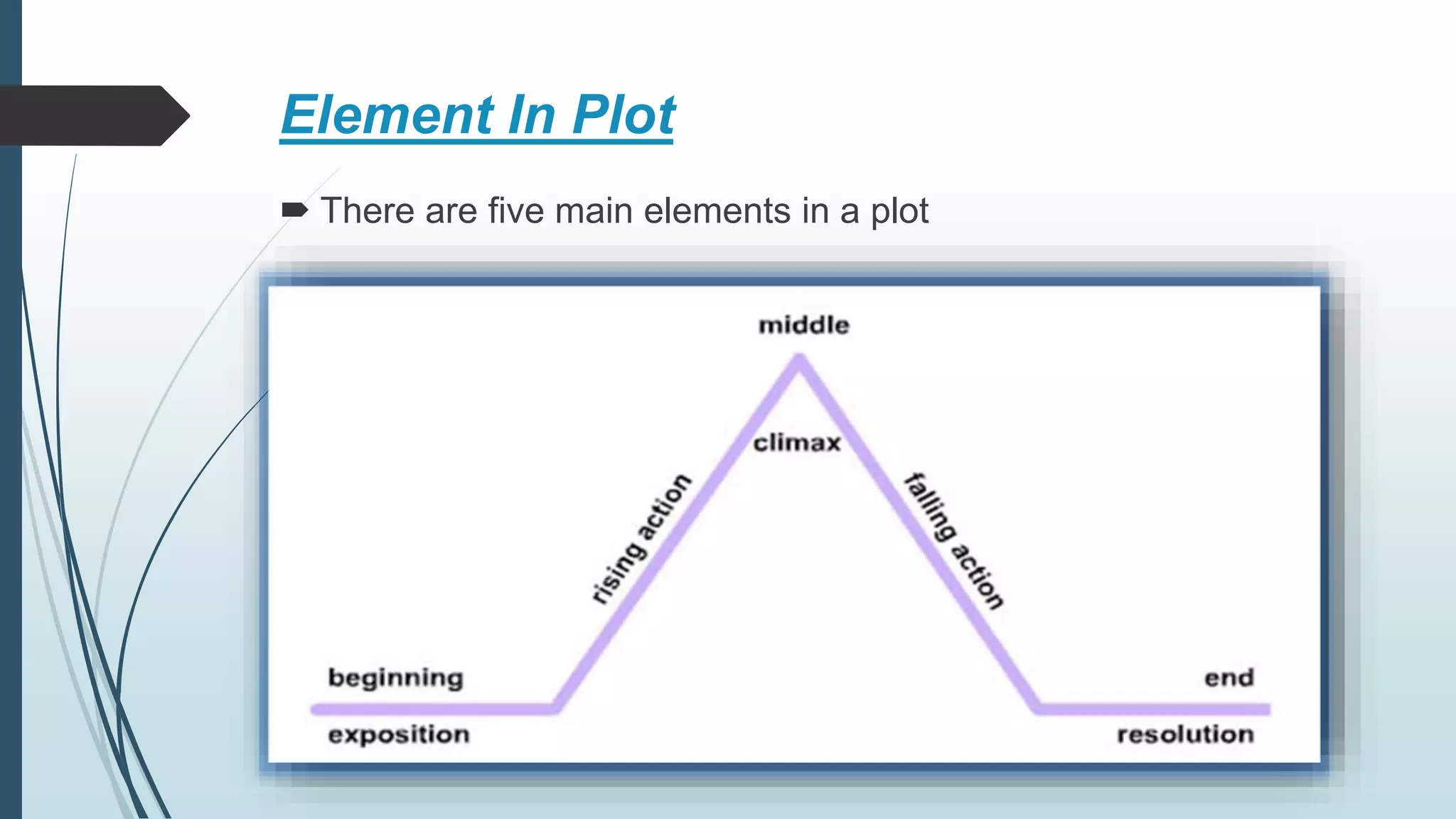 Element In Plot

There are five main elements in a plot

middle

climax

rising action

falling action

beginning

exposition

end

resolution